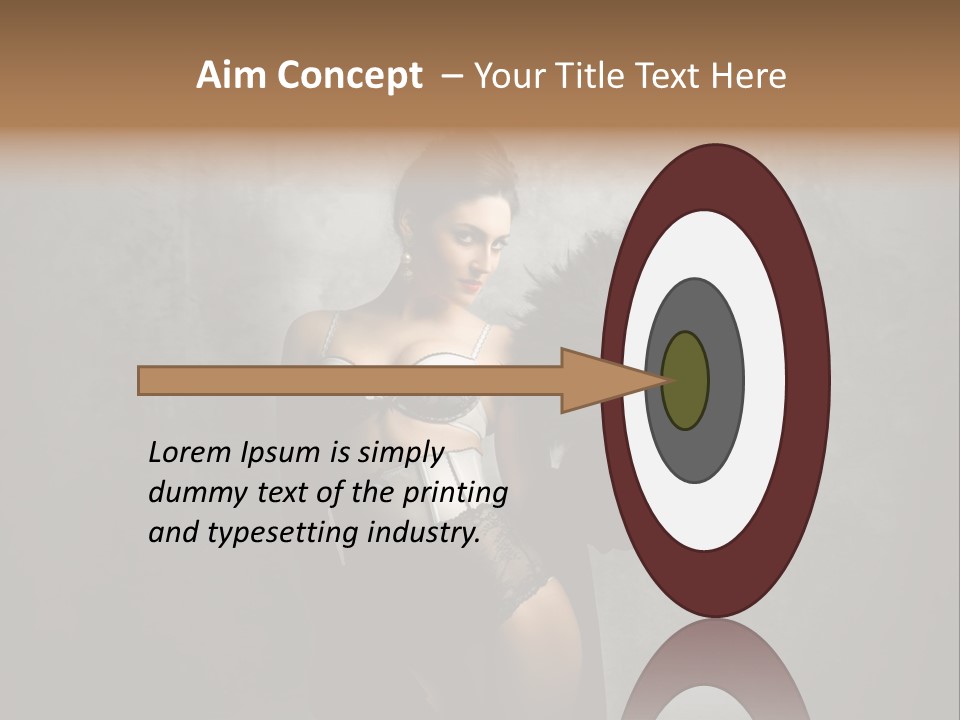 Aim Concept – Your Title Text Here

Lorem Ipsum is simply dummy text of the printing and typesetting industry.